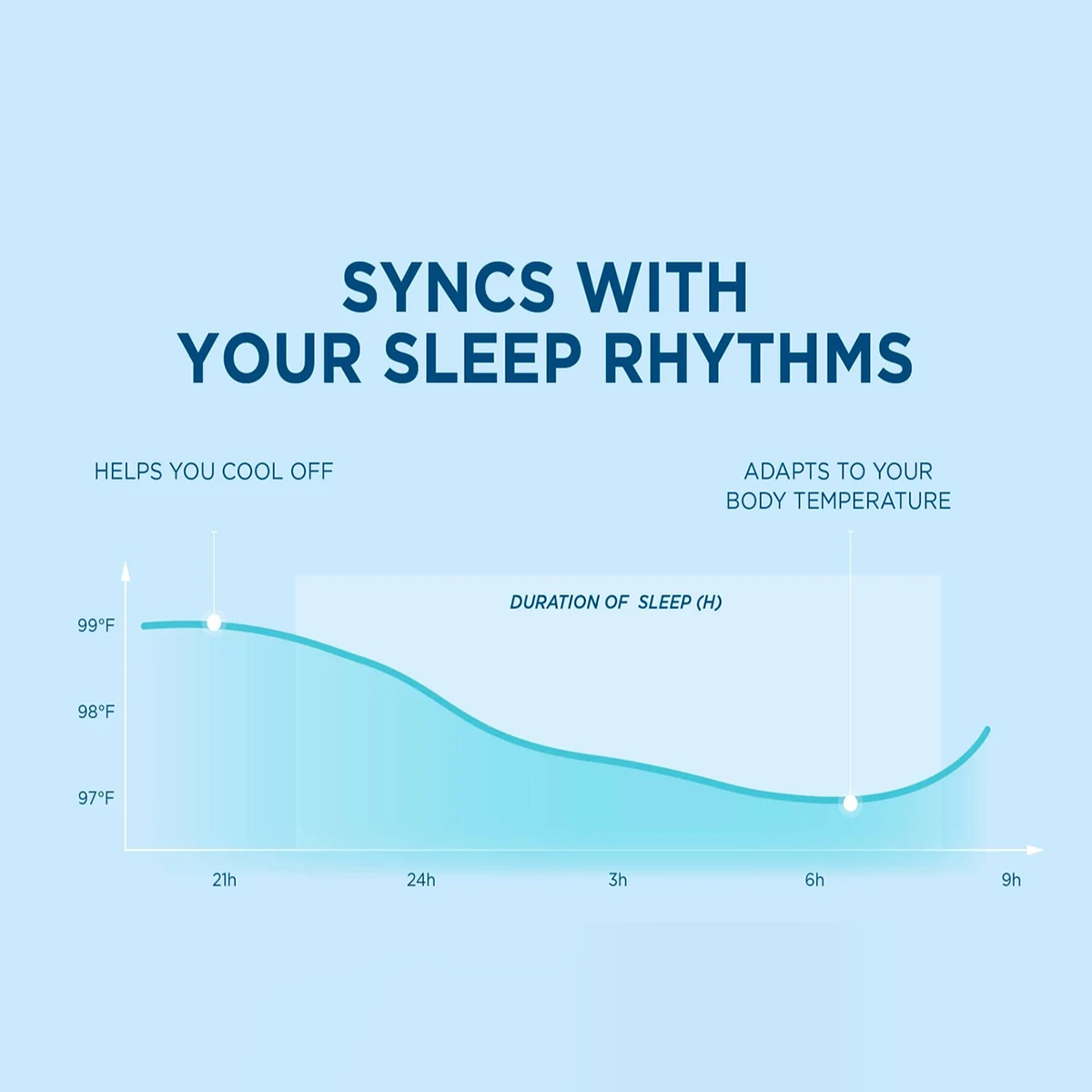 SYNCS WITH
YOUR SLEEP RHYTHMS

HELPS YOU COOL OFF

ADAPTS TO YOUR BODY TEMPERATURE

DURATION OF SLEEP (H)

99°F
98°F
97°F

21h
24h
3h
6h
9h